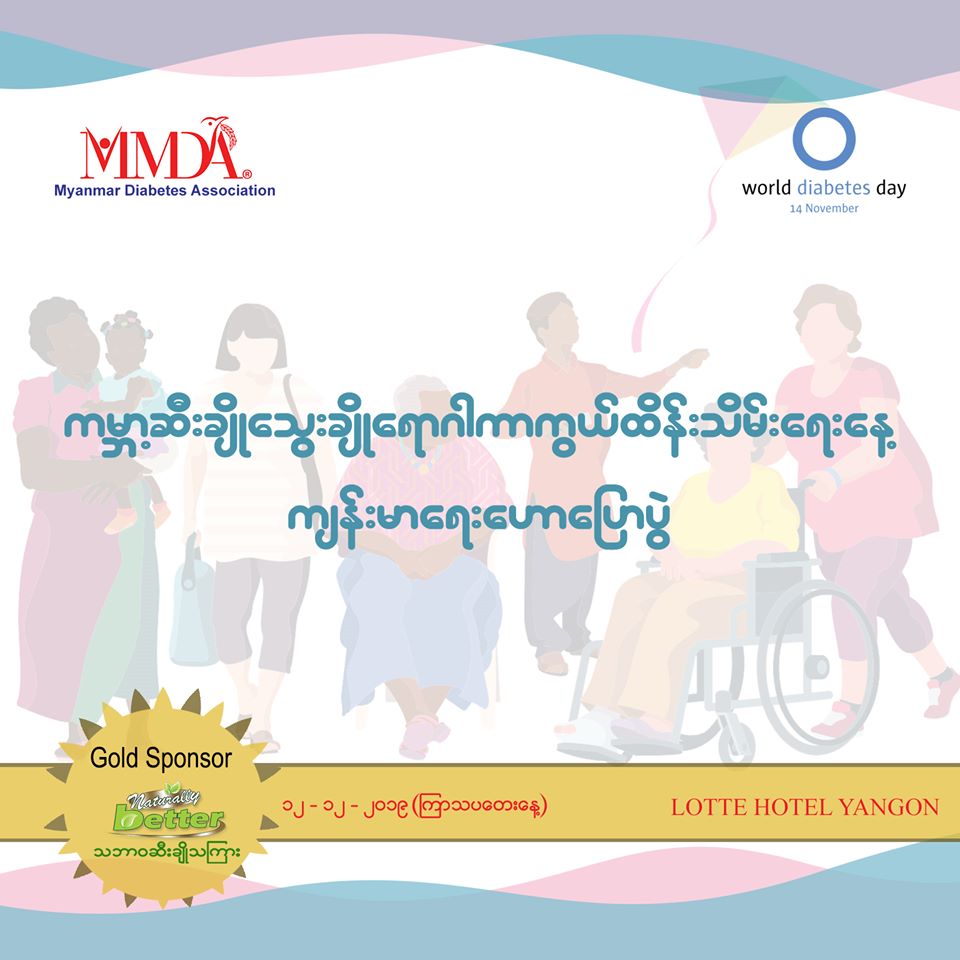 MMDA®
Myanmar Diabetes Association

world diabetes day
14 November

ကမ္ဘာ့ဆီးချိုသွေးချိုရောဂါကာကွယ်ထိန်းသိမ်းရေးနေ့
ကျန်းမာရေးဟောပြောပွဲ

Gold Sponsor
Naturally better
သဘာဝဆီးချိုသကြား

၁၂ - ၁၂ - ၂၀၁၉ (ကြာသပတေးနေ့)

LOTTE HOTEL YANGON